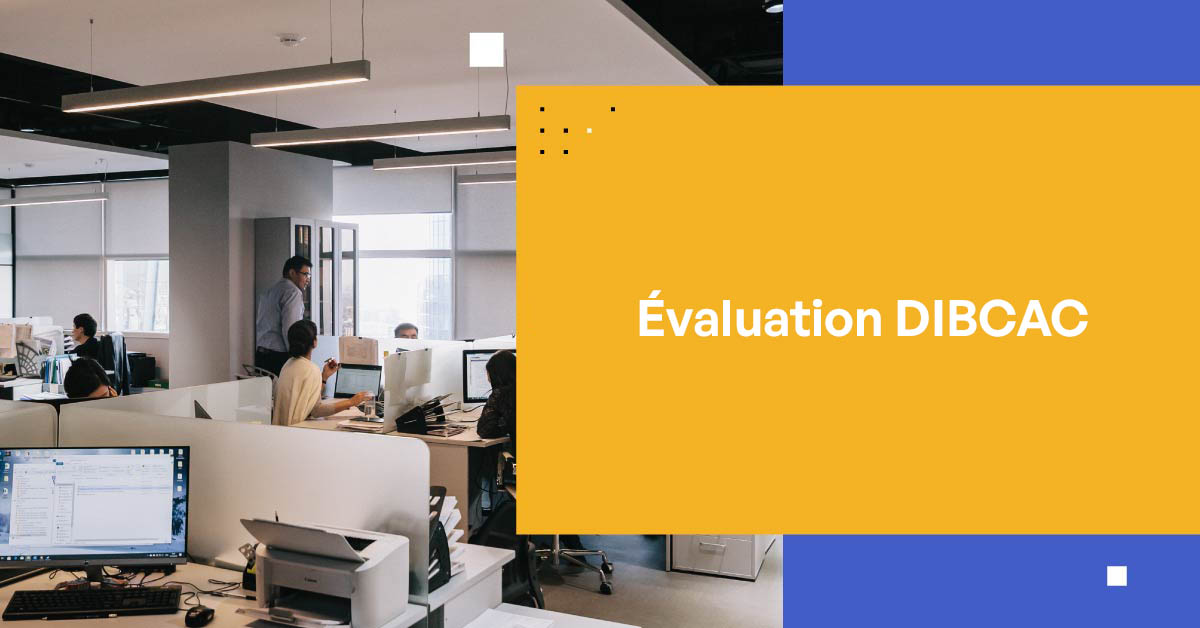 Évaluation DIBCAC